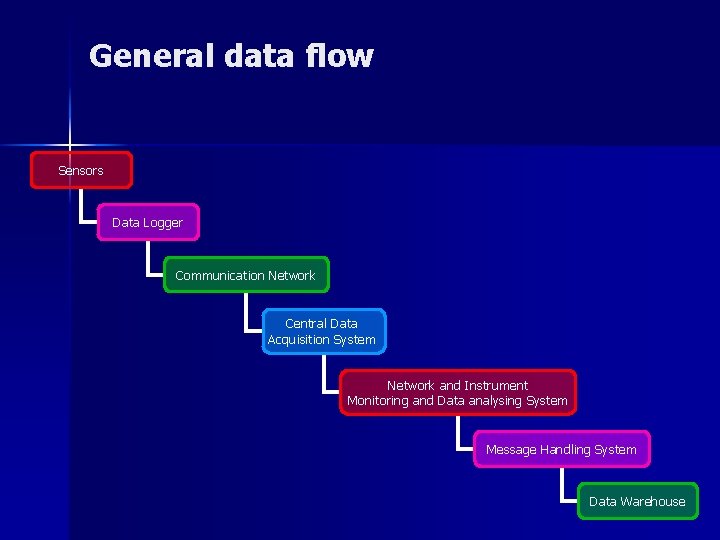 General data flow

Sensors

Data Logger

Communication Network

Central Data Acquisition System

Network and Instrument Monitoring and Data analysing System

Message Handling System

Data Warehouse